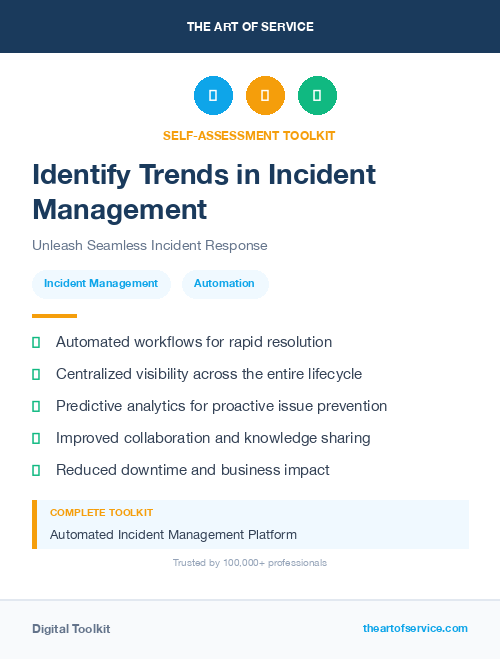 THE ART OF SERVICE

SELF-ASSESSMENT TOOLKIT

Identify Trends in Incident Management

Unleash Seamless Incident Response

Incident Management

Automation

Automated workflows for rapid resolution

Centralized visibility across the entire lifecycle

Predictive analytics for proactive issue prevention

Improved collaboration and knowledge sharing

Reduced downtime and business impact

COMPLETE TOOLKIT

Automated Incident Management Platform

Trusted by 100,000+ professionals

Digital Toolkit

theartofservice.com